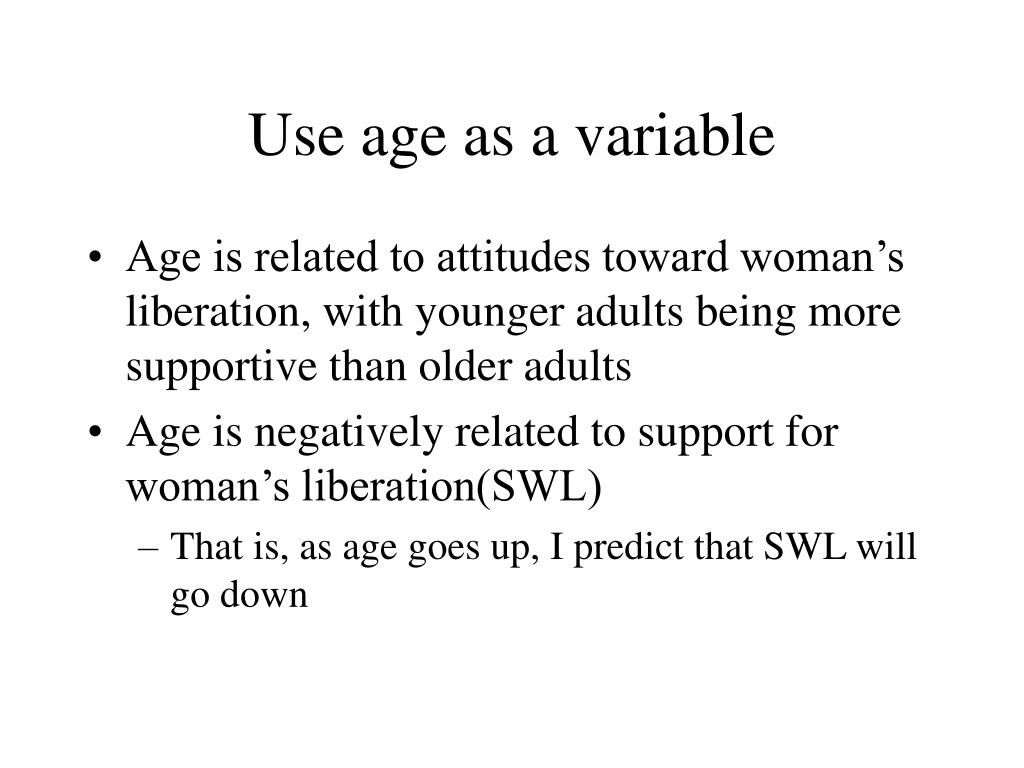 Use age as a variable

• Age is related to attitudes toward woman’s liberation, with younger adults being more supportive than older adults

• Age is negatively related to support for woman’s liberation(SWL)

– That is, as age goes up, I predict that SWL will go down